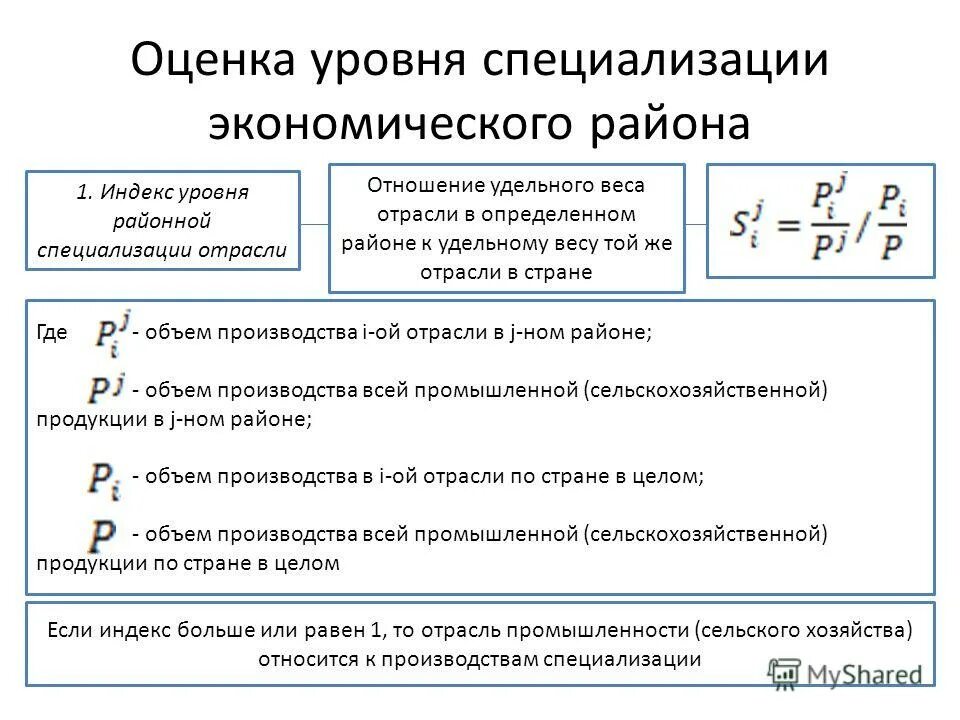 Оценка уровня специализации экономического района

1. Индекс уровня районной специализации отрасли

Отношение удельного веса отрасли в определенном районе к удельному весу той же отрасли в стране

$S_i^j = \frac{P_i^j}{P^j} / \frac{P_i}{P}$

Где $P_i^j$ - объем производства i-ой отрасли в j-ном районе;

$P^j$ - объем производства всей промышленной (сельскохозяйственной) продукции в j-ном районе;

$P_i$ - объем производства в i-ой отрасли по стране в целом;

$P$ - объем производства всей промышленной (сельскохозяйственной) продукции по стране в целом

Если индекс больше или равен 1, то отрасль промышленности (сельского хозяйства) относится к производствам специализации

MyShared